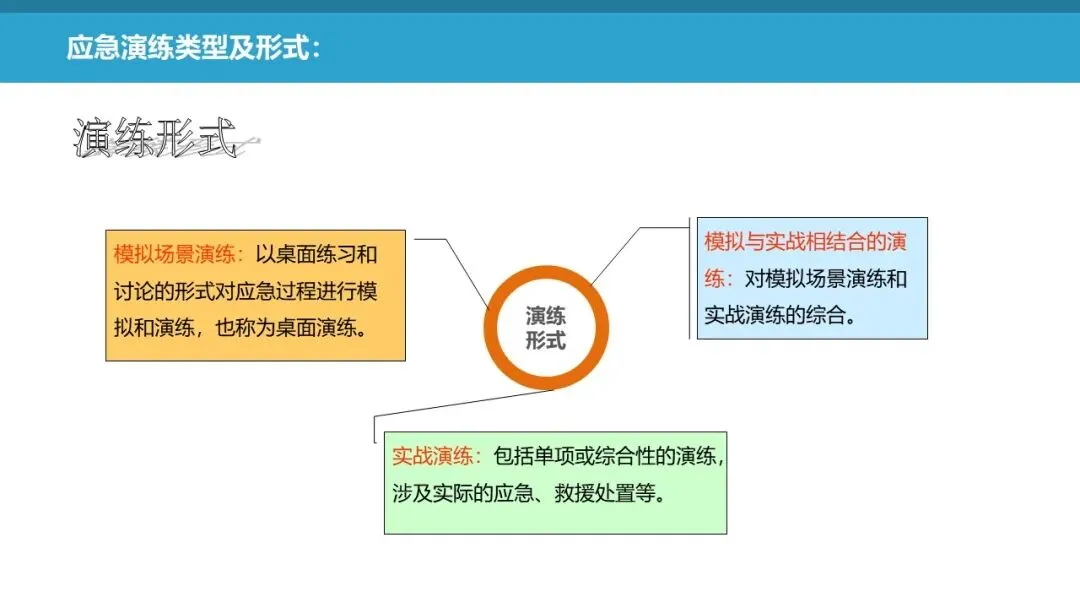 应急演练类型及形式：

演练形式

模拟场景演练：以桌面练习和讨论的形式对应急过程进行模拟和演练，也称为桌面演练。

演练形式

模拟与实战相结合的演练：对模拟场景演练和实战演练的综合。

实战演练：包括单项或综合性的演练，涉及实际的应急、救援处置等。